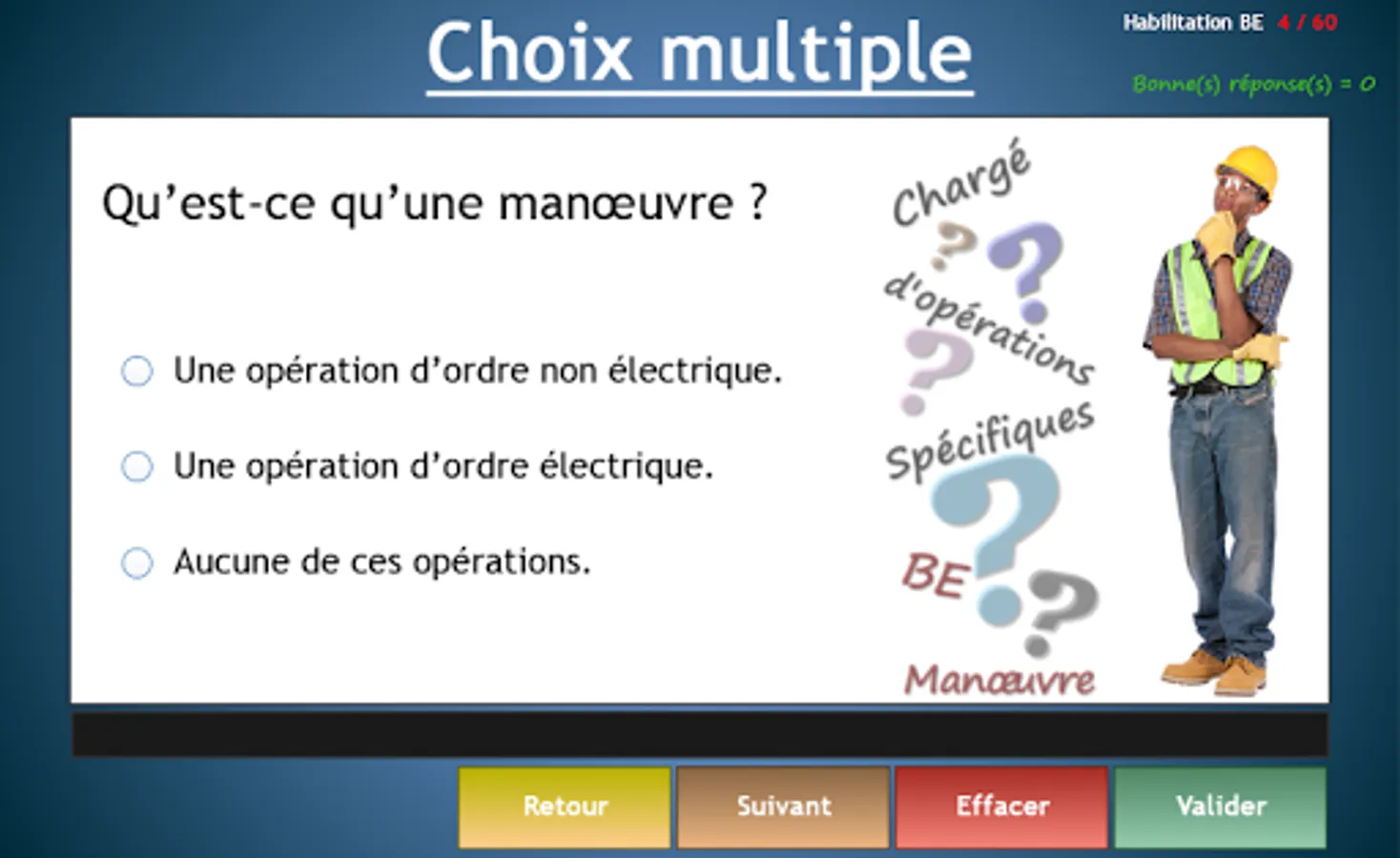 Choix multiple

Habilitation BE 4 / 60

Bonne(s) réponse(s) = 0

Qu'est-ce qu'une manœuvre ?

Une opération d'ordre non électrique.

Une opération d'ordre électrique.

Aucune de ces opérations.

Chargé d'opérations Spécifiques BE Manœuvre

Retour

Suivant

Effacer

Valider